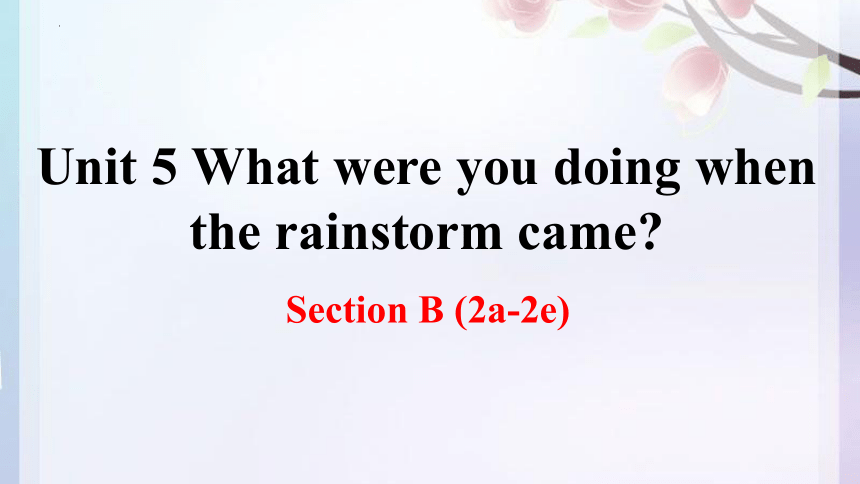 Unit 5 What were you doing when the rainstorm came?

Section B (2a-2e)